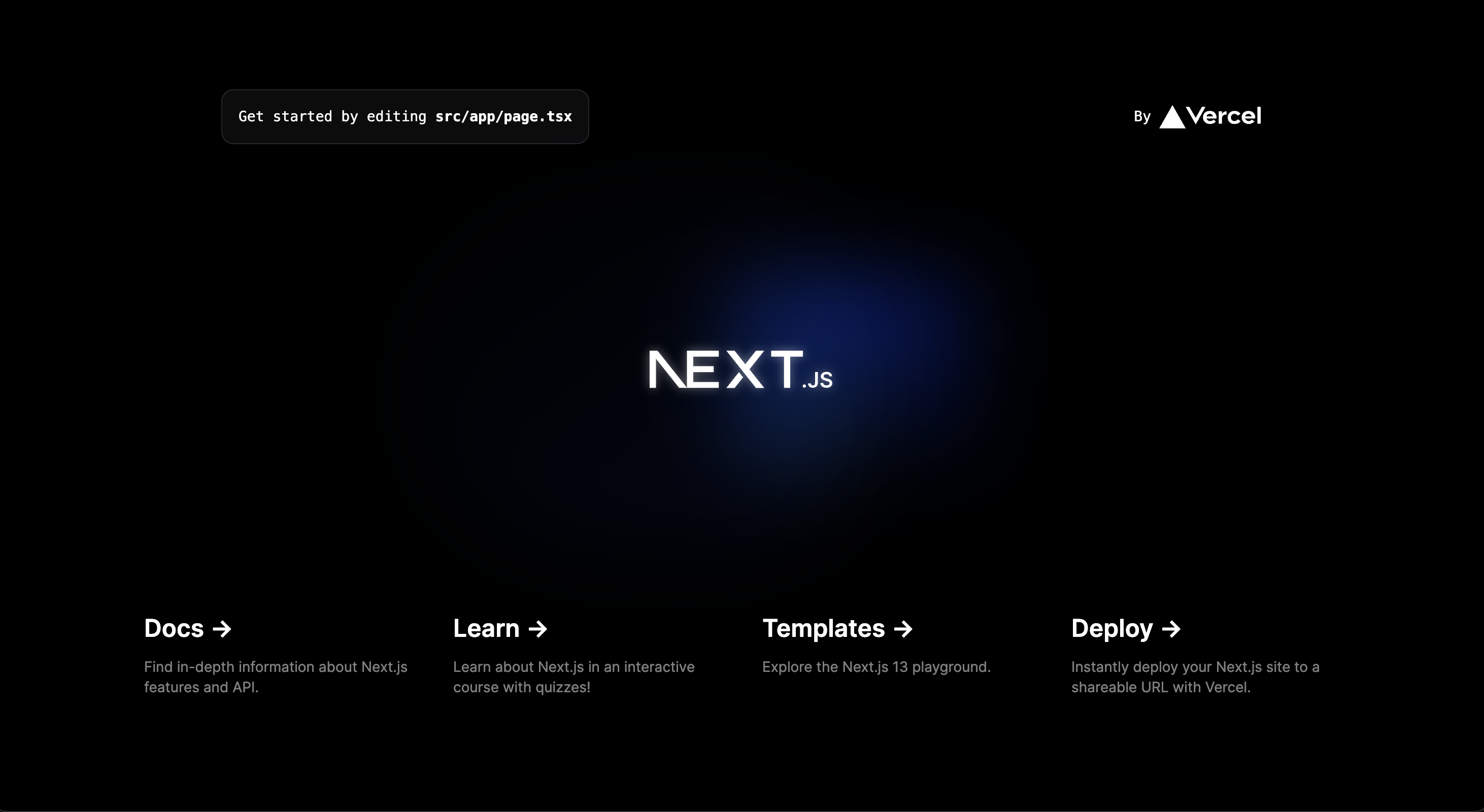 Get started by editing src/app/page.tsx

By Vercel

NEXT.JS

Docs ->

Find in-depth information about Next.js features and API.

Learn ->

Learn about Next.js in an interactive course with quizzes!

Templates ->

Explore the Next.js 13 playground.

Deploy ->

Instantly deploy your Next.js site to a shareable URL with Vercel.